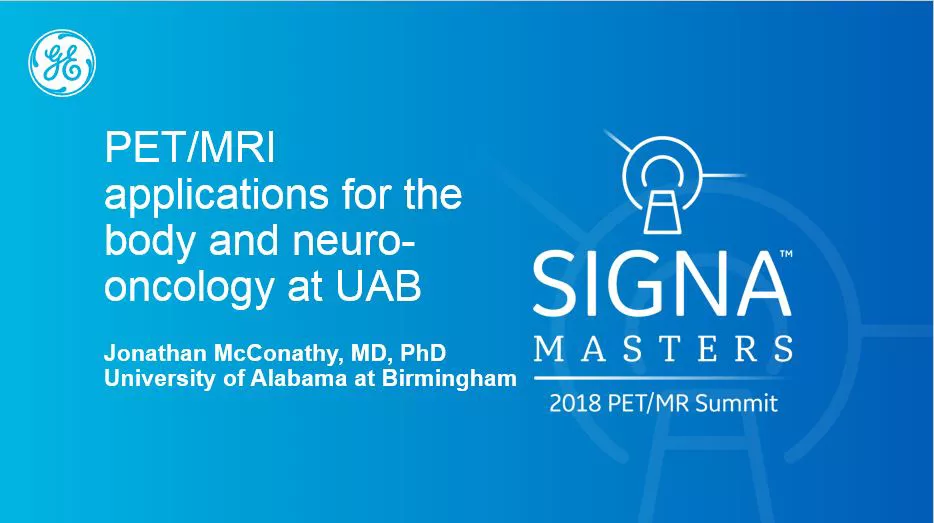 GE

PET/MRI applications for the body and neuro-oncology at UAB

Jonathan McConathy, MD, PhD
University of Alabama at Birmingham

SIGNA™
MASTERS
2018 PET/MR Summit